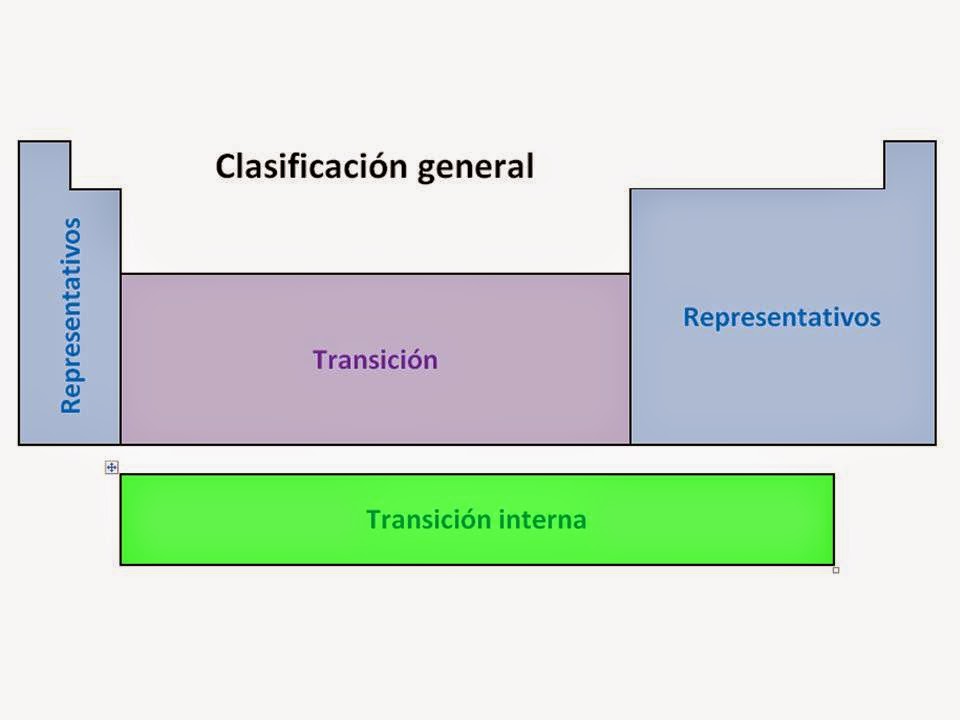 Clasificación general

Representativos

Transición

Representativos

Transición interna